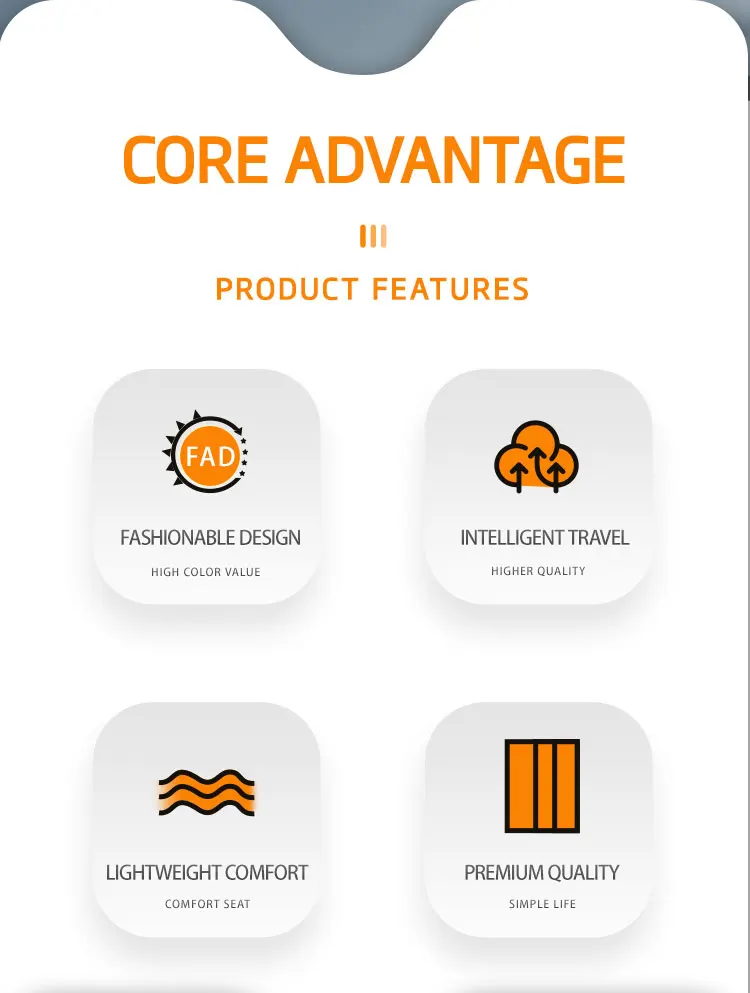 CORE ADVANTAGE

PRODUCT FEATURES

FAD

FASHIONABLE DESIGN

HIGH COLOR VALUE

INTELLIGENT TRAVEL

HIGHER QUALITY

LIGHTWEIGHT COMFORT

COMFORT SEAT

PREMIUM QUALITY

SIMPLE LIFE